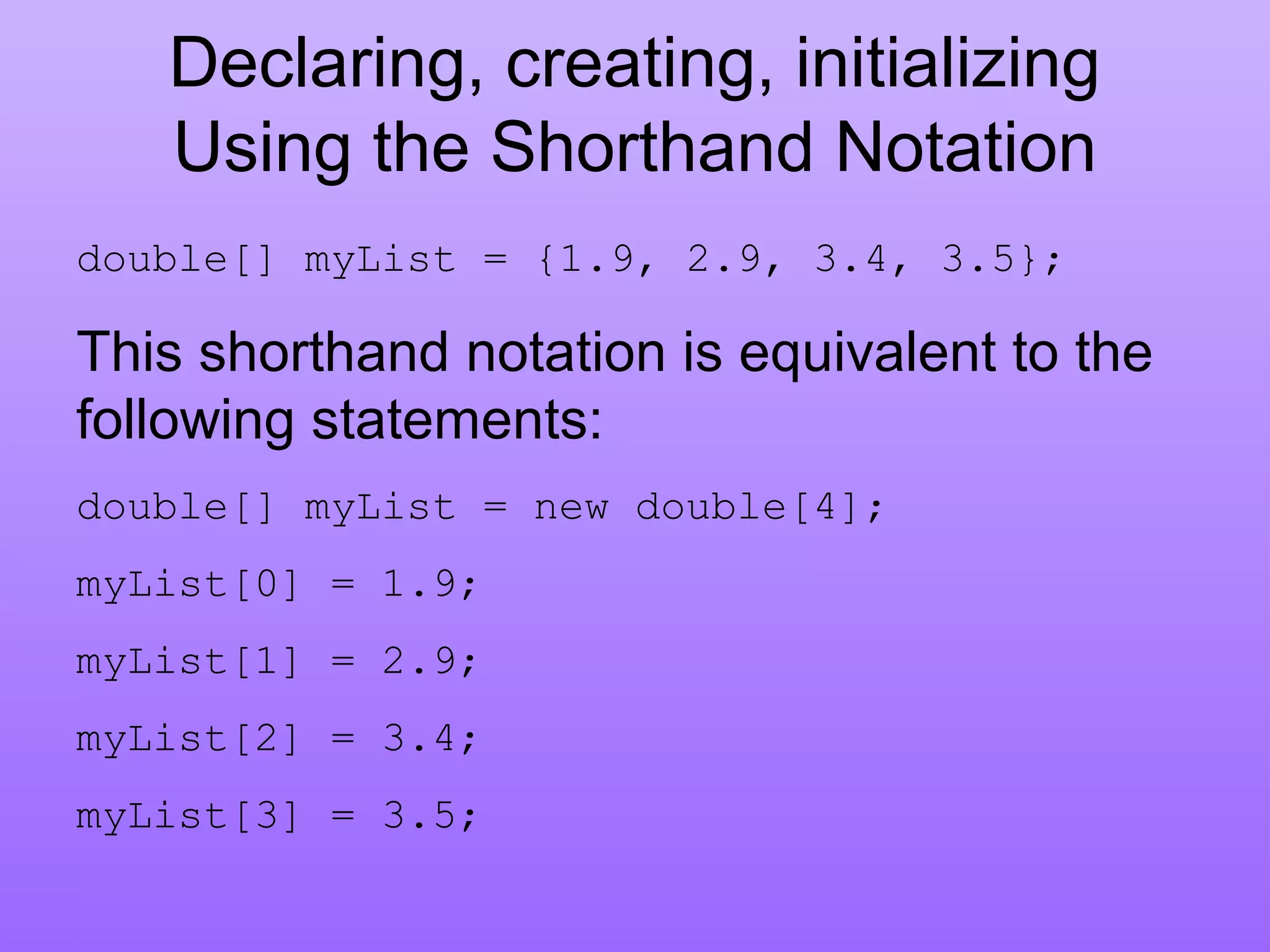 Declaring, creating, initializing Using the Shorthand Notation

double[] myList = {1.9, 2.9, 3.4, 3.5};

This shorthand notation is equivalent to the following statements:

double[] myList = new double[4];

myList[0] = 1.9;

myList[1] = 2.9;

myList[2] = 3.4;

myList[3] = 3.5;